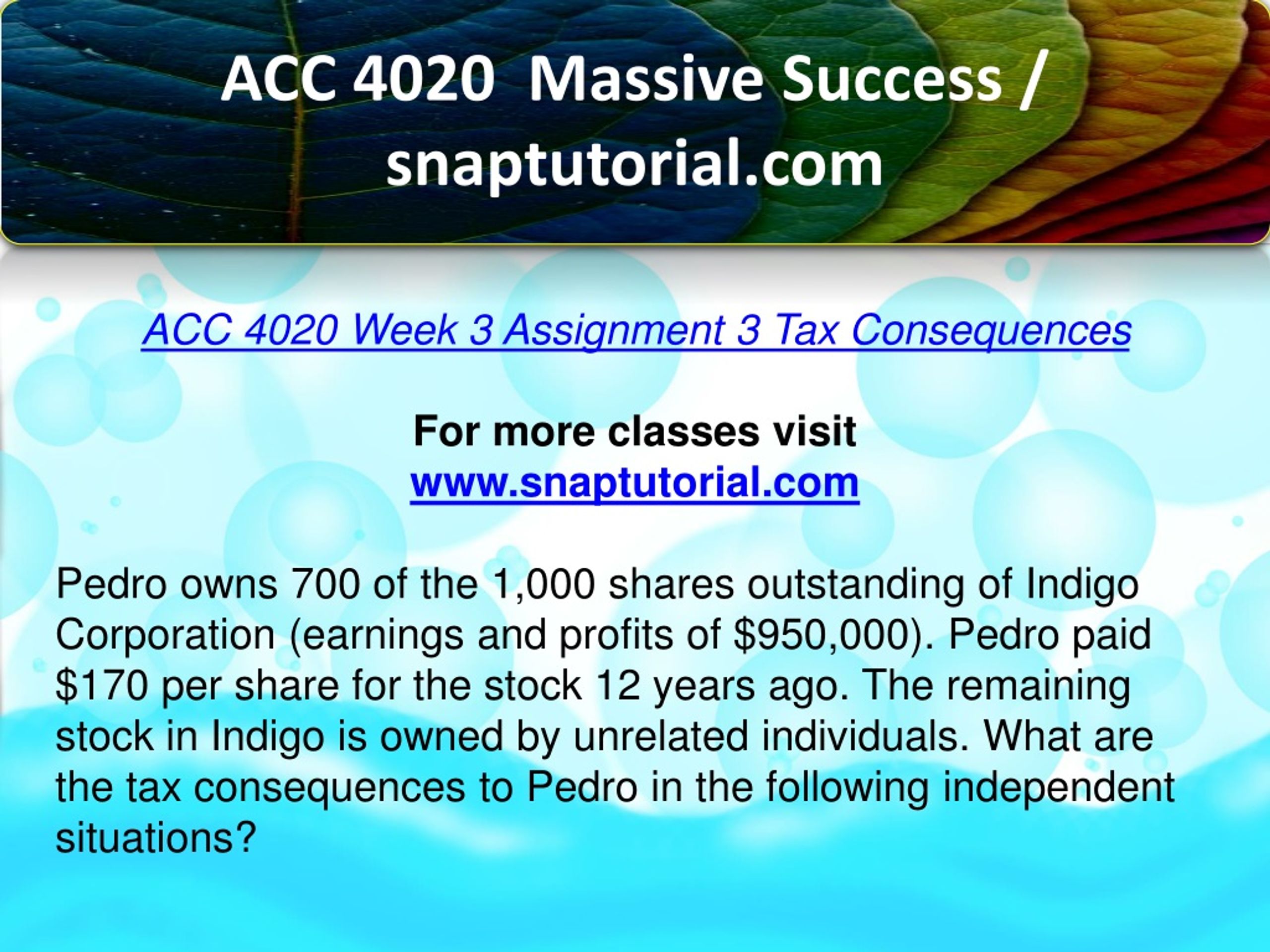 ACC 4020 Massive Success / snaptutorial.com

ACC 4020 Week 3 Assignment 3 Tax Consequences

For more classes visit
www.snaptutorial.com

Pedro owns 700 of the 1,000 shares outstanding of Indigo Corporation (earnings and profits of \$950,000). Pedro paid \$170 per share for the stock 12 years ago. The remaining stock in Indigo is owned by unrelated individuals. What are the tax consequences to Pedro in the following independent situations?